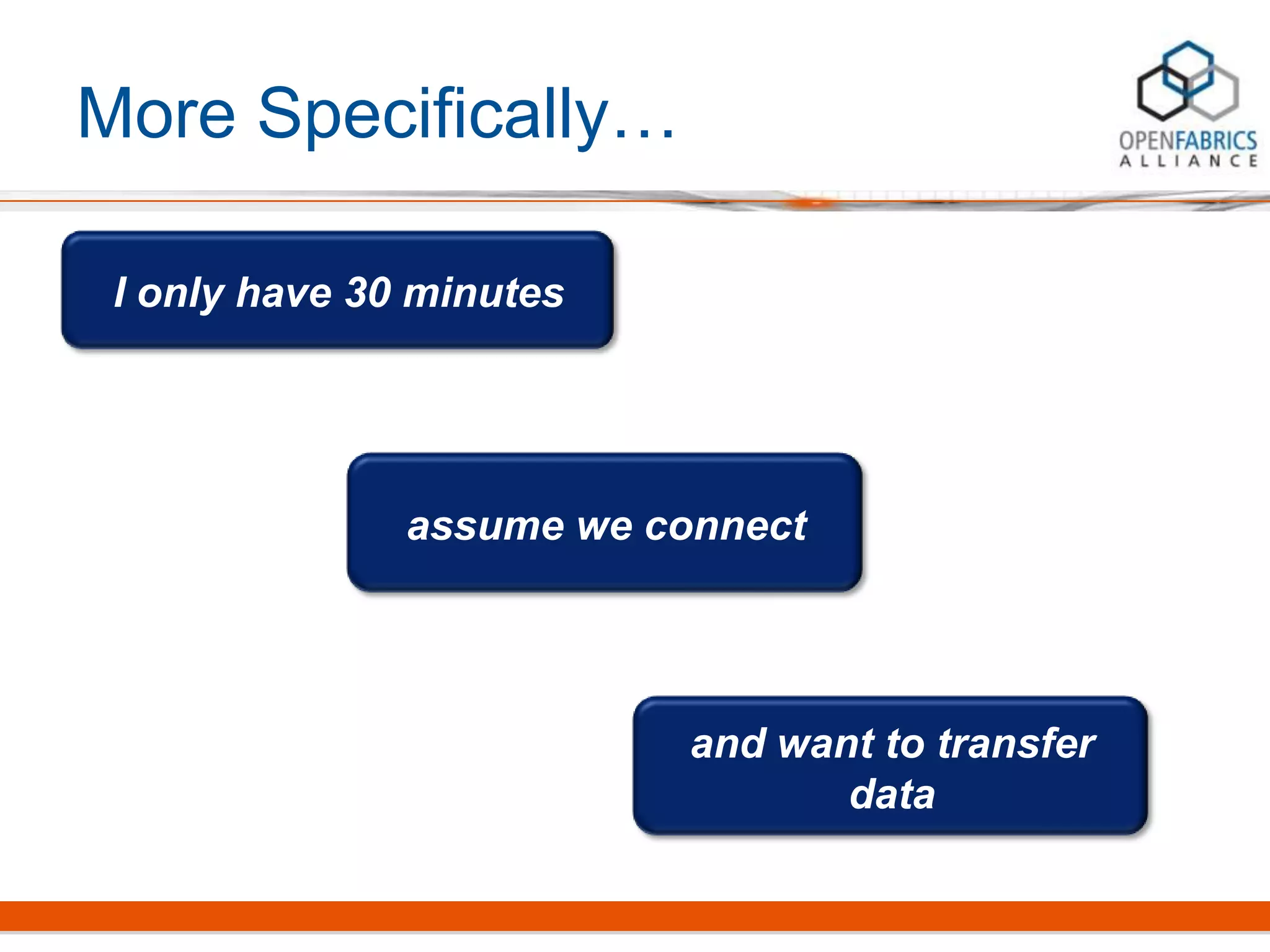 More Specifically…

OPENFABRICS ALLIANCE

I only have 30 minutes

assume we connect

and want to transfer data